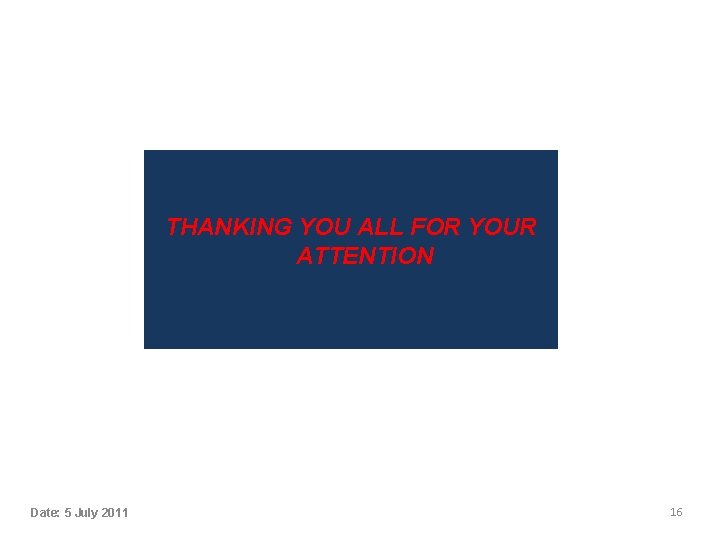 THANKING YOU ALL FOR YOUR ATTENTION

Date: 5 July 2011

16